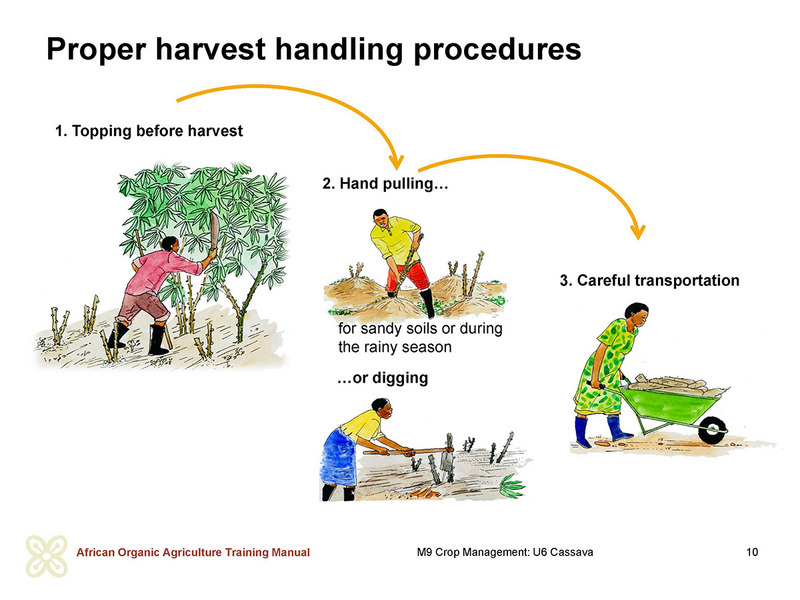 Proper harvest handling procedures

1. Topping before harvest

2. Hand pulling…

for sandy soils or during the rainy season

…or digging

3. Careful transportation

African Organic Agriculture Training Manual

M9 Crop Management: U6 Cassava

10